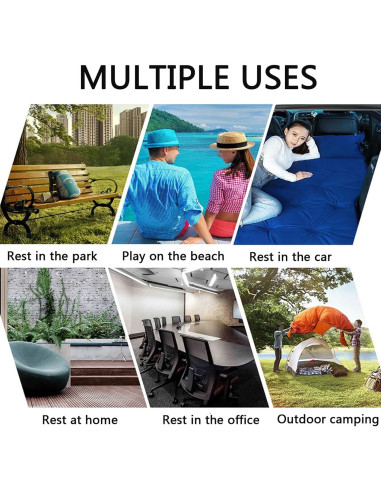 MULTIPLE USES

Rest in the park

Play on the beach

Rest in the car

Rest at home

Rest in the office

Outdoor camping